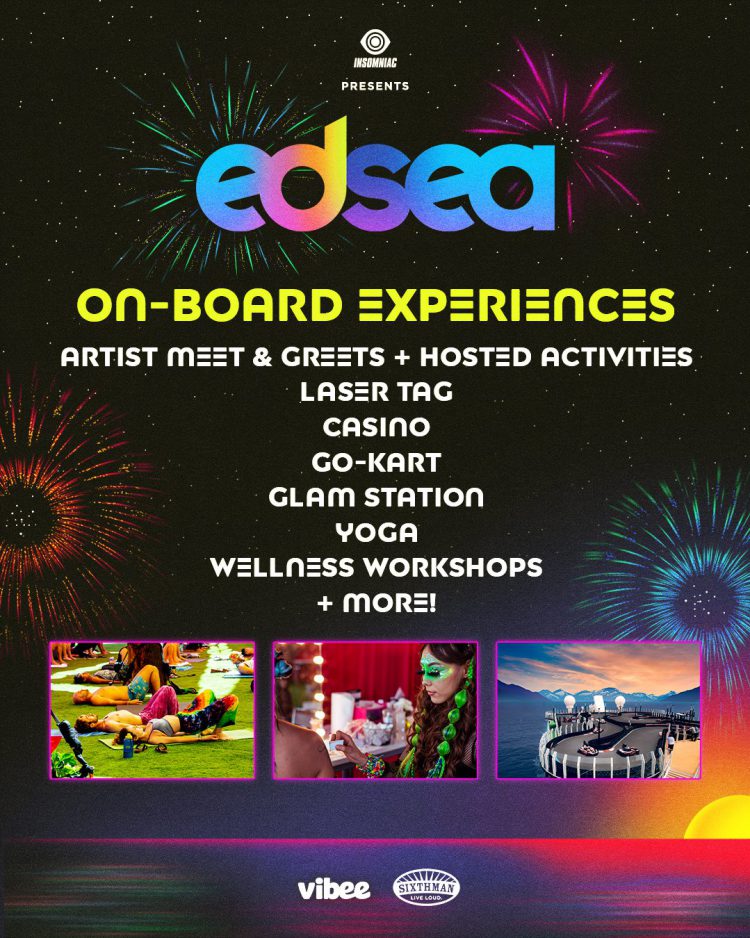 INSOMNIAC
PRESENTS

edsea

ON-BOARD EXPERIENCES

ARTIST MEET & GREETS + HOSTED ACTIVITIES
LASER TAG
CASINO
GO-KART
GLAM STATION
YOGA
WELLNESS WORKSHOPS
+ MORE!

vibee SIXTHMAN LIVE LOUD.